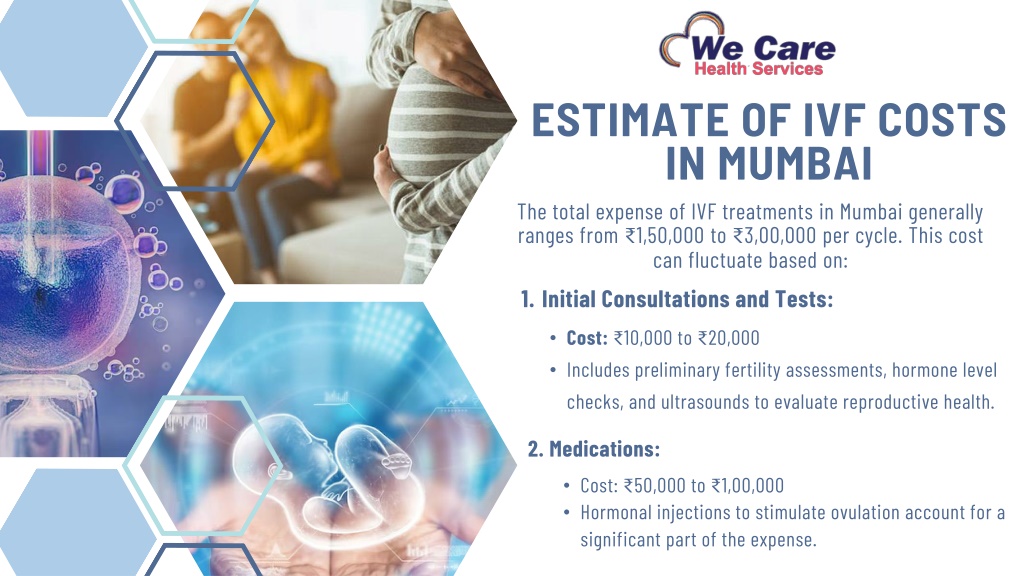 We Care
Health Services

ESTIMATE OF IVF COSTS IN MUMBAI

The total expense of IVF treatments in Mumbai generally ranges from ₹1,50,000 to ₹3,00,000 per cycle. This cost can fluctuate based on:

1. Initial Consultations and Tests:

• Cost: ₹10,000 to ₹20,000
• Includes preliminary fertility assessments, hormone level checks, and ultrasounds to evaluate reproductive health.

2. Medications:

• Cost: ₹50,000 to ₹1,00,000
• Hormonal injections to stimulate ovulation account for a significant part of the expense.